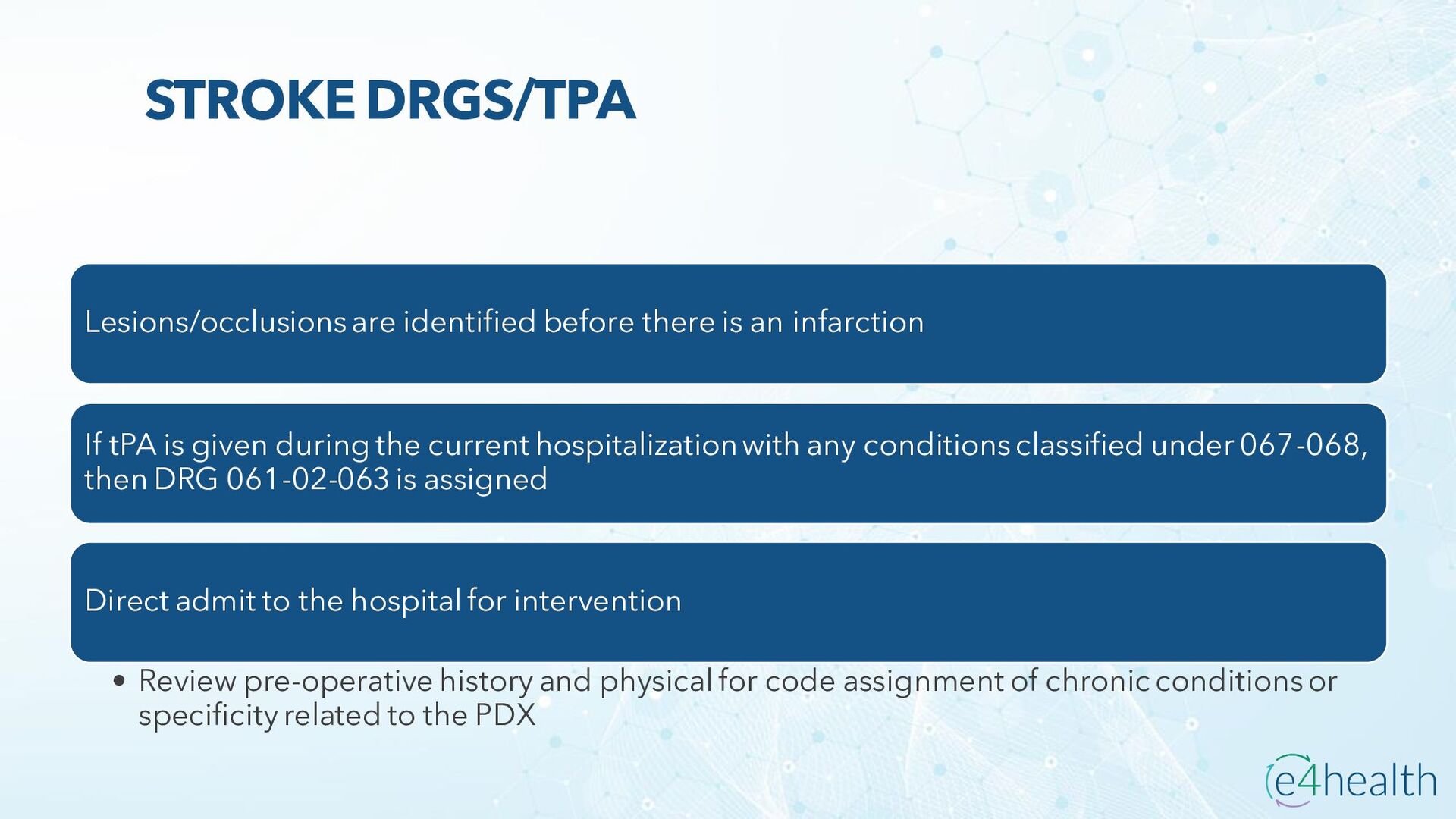 STROKE DRGS/TPA

Lesions/occlusions are identified before there is an infarction

If tPA is given during the current hospitalization with any conditions classified under 067-068, then DRG 061-02-063 is assigned

Direct admit to the hospital for intervention

• Review pre-operative history and physical for code assignment of chronic conditions or specificity related to the PDX

e4health